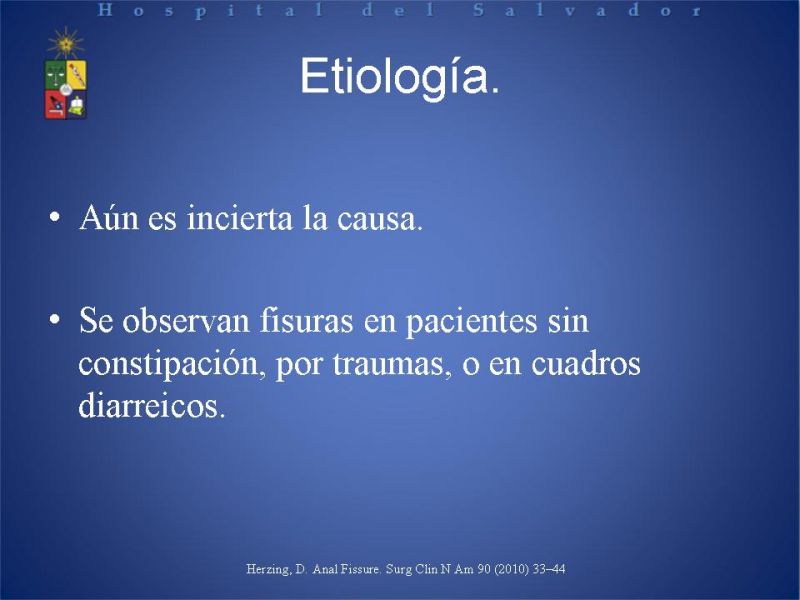 Hospital del Salvador

Etiología.

• Aún es incierta la causa.

• Se observan fisuras en pacientes sin constipación, por traumas, o en cuadros diarreicos.

Herzing, D. Anal Fissure. Surg Clin N Am 90 (2010) 33–44